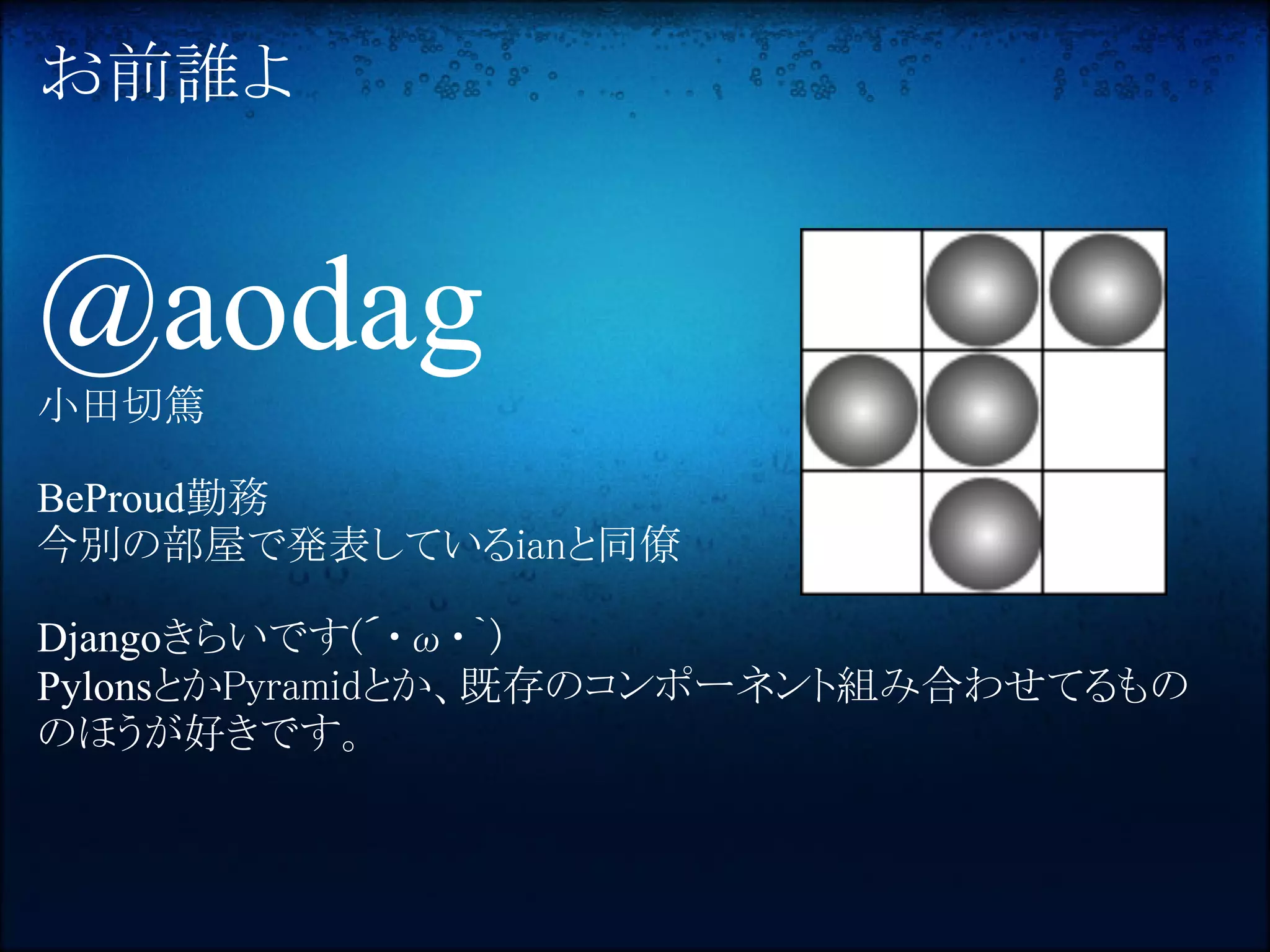 お前誰よ

@aodag
小田切篤

BeProud勤務
今別の部屋で発表しているianと同僚

Djangoきらいです(´・ω・`)
PylonsとかPyramidとか、既存のコンポーネント組み合わせてるもののほうが好きです。